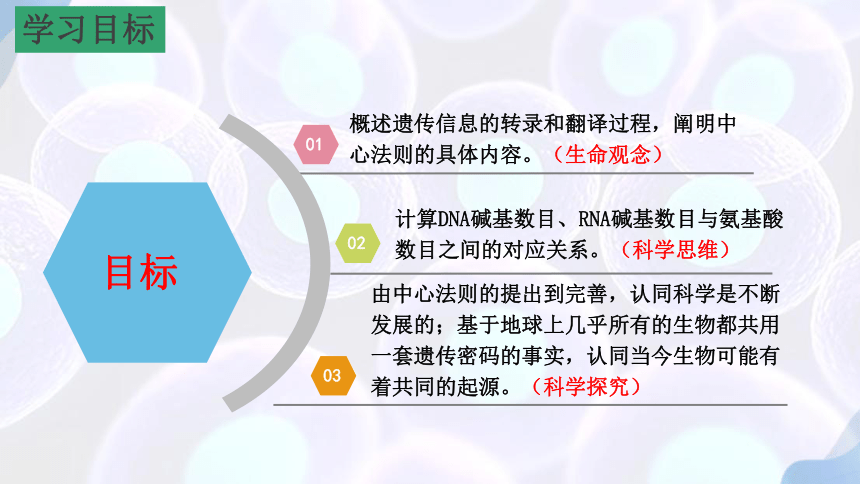 学习目标

目标

01

概述遗传信息的转录和翻译过程，阐明中心法则的具体内容。（生命观念）

02

计算DNA碱基数目、RNA碱基数目与氨基酸数目之间的对应关系。（科学思维）

03

由中心法则的提出到完善，认同科学是不断发展的；基于地球上几乎所有的生物都共用一套遗传密码的事实，认同当今生物可能有着共同的起源。（科学探究）